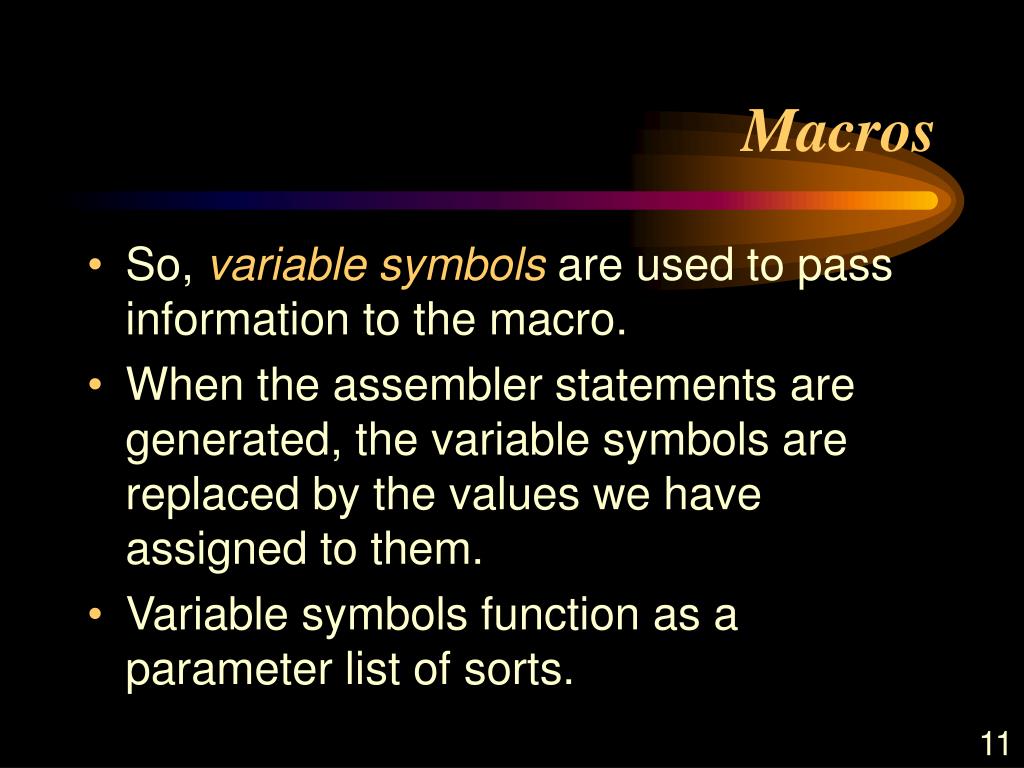 Macros

• So, variable symbols are used to pass information to the macro.

• When the assembler statements are generated, the variable symbols are replaced by the values we have assigned to them.

• Variable symbols function as a parameter list of sorts.

11